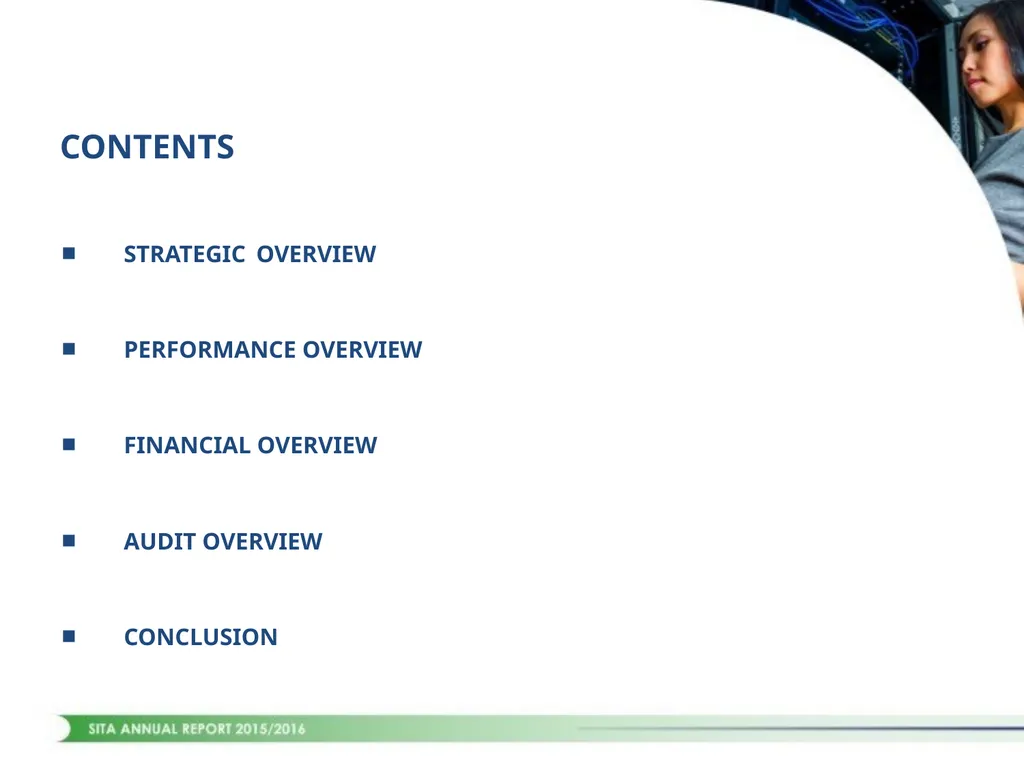 CONTENTS

■ STRATEGIC OVERVIEW

■ PERFORMANCE OVERVIEW

■ FINANCIAL OVERVIEW

■ AUDIT OVERVIEW

■ CONCLUSION

SITA ANNUAL REPORT 2015/2016